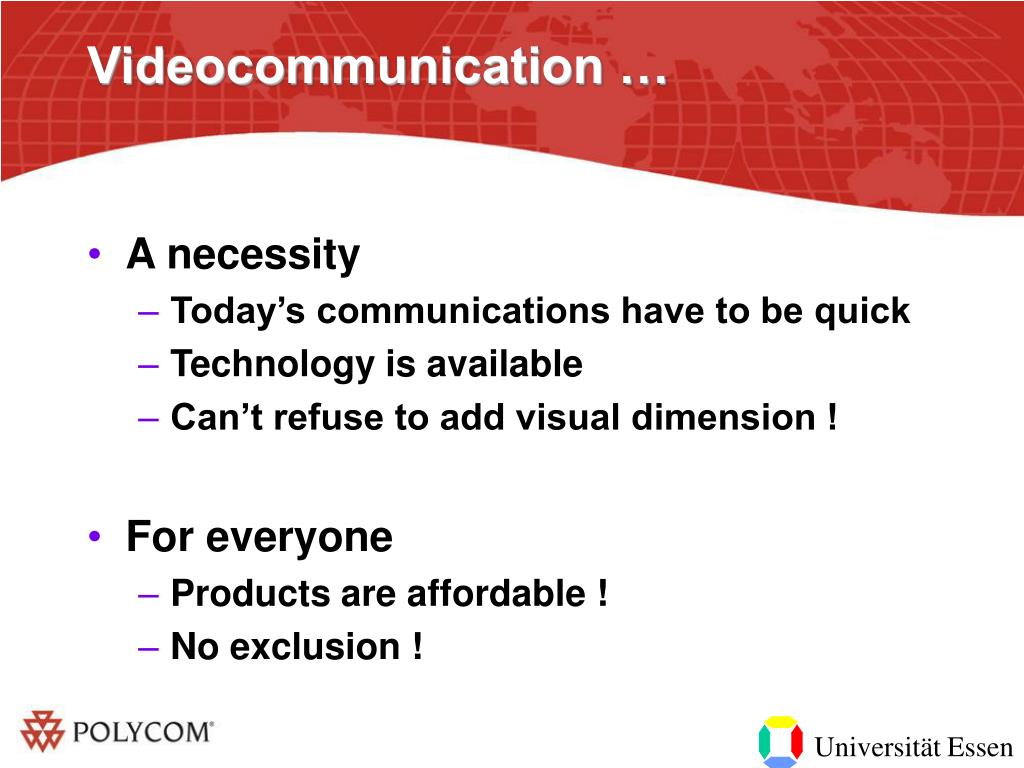 Videocommunication …

• A necessity
– Today’s communications have to be quick
– Technology is available
– Can’t refuse to add visual dimension !

• For everyone
– Products are affordable !
– No exclusion !

POLYCOM®

Universität Essen